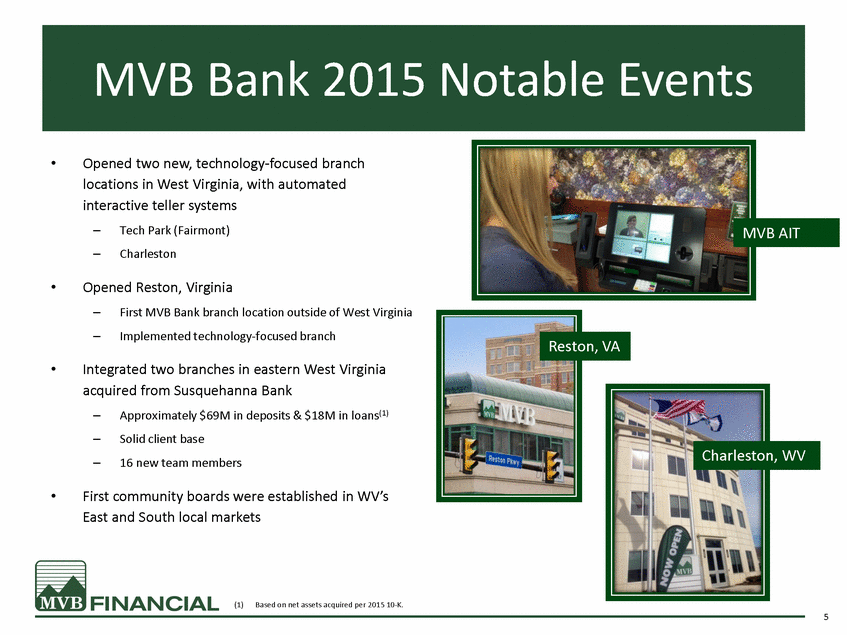 MVB Bank 2015 Notable Events

• Opened two new, technology-focused branch locations in West Virginia, with automated interactive teller systems
– Tech Park (Fairmont)
– Charleston

• Opened Reston, Virginia
– First MVB Bank branch location outside of West Virginia
– Implemented technology-focused branch

• Integrated two branches in eastern West Virginia acquired from Susquehanna Bank
– Approximately \$69M in deposits & \$18M in loans$^{(1)}$
– Solid client base
– 16 new team members

• First community boards were established in WV's East and South local markets

MVB AIT

Reston, VA

MVB

Reston Pkwy

Charleston, WV

NOW OPEN

MVB

MVB FINANCIAL

(1) Based on net assets acquired per 2015 10-K.

5